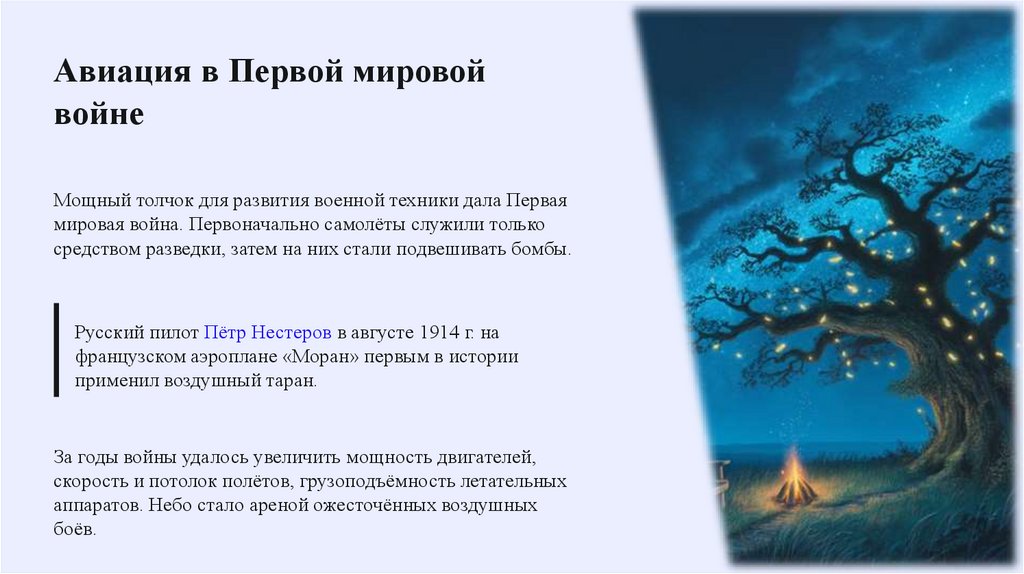 Авиация в Первой мировой войне

Мощный толчок для развития военной техники дала Первая мировая война. Первоначально самолёты служили только средством разведки, затем на них стали подвешивать бомбы.

Русский пилот Пётр Нестеров в августе 1914 г. на французском аэроплане «Моран» первым в истории применил воздушный таран.

За годы войны удалось увеличить мощность двигателей, скорость и потолок полётов, грузоподъёмность летательных аппаратов. Небо стало ареной ожесточённых воздушных боёв.